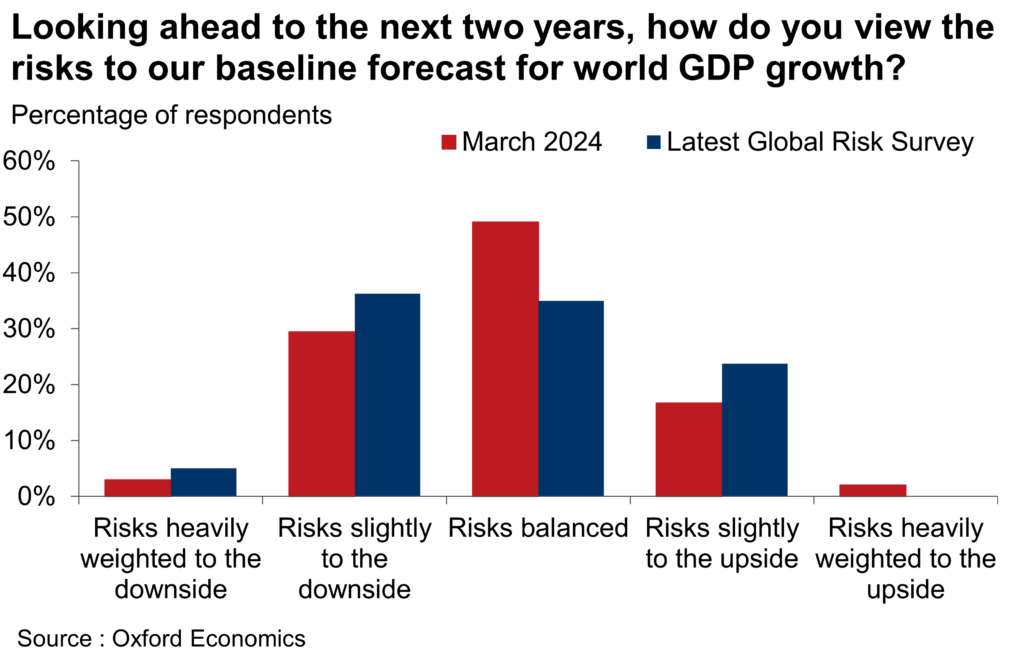 Looking ahead to the next two years, how do you view the risks to our baseline forecast for world GDP growth?

Percentage of respondents

March 2024
Latest Global Risk Survey

60%
50%
40%
30%
20%
10%
0%

Risks heavily weighted to the downside
Risks slightly to the downside
Risks balanced
Risks slightly to the upside
Risks heavily weighted to the upside

Source : Oxford Economics